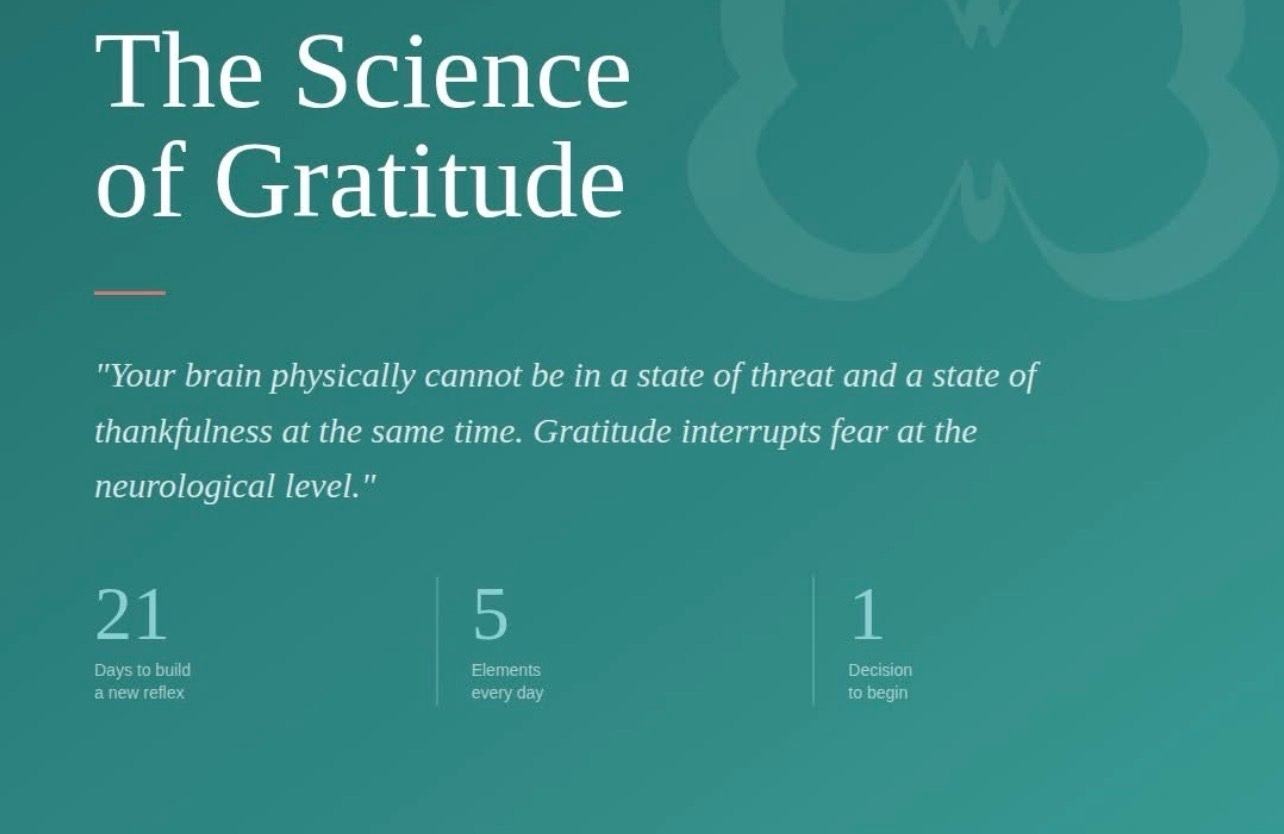 The Science
of Gratitude

"Your brain physically cannot be in a state of threat and a state of thankfulness at the same time. Gratitude interrupts fear at the neurological level."

21
Days to build
a new reflex

5
Elements
every day

1
Decision
to begin